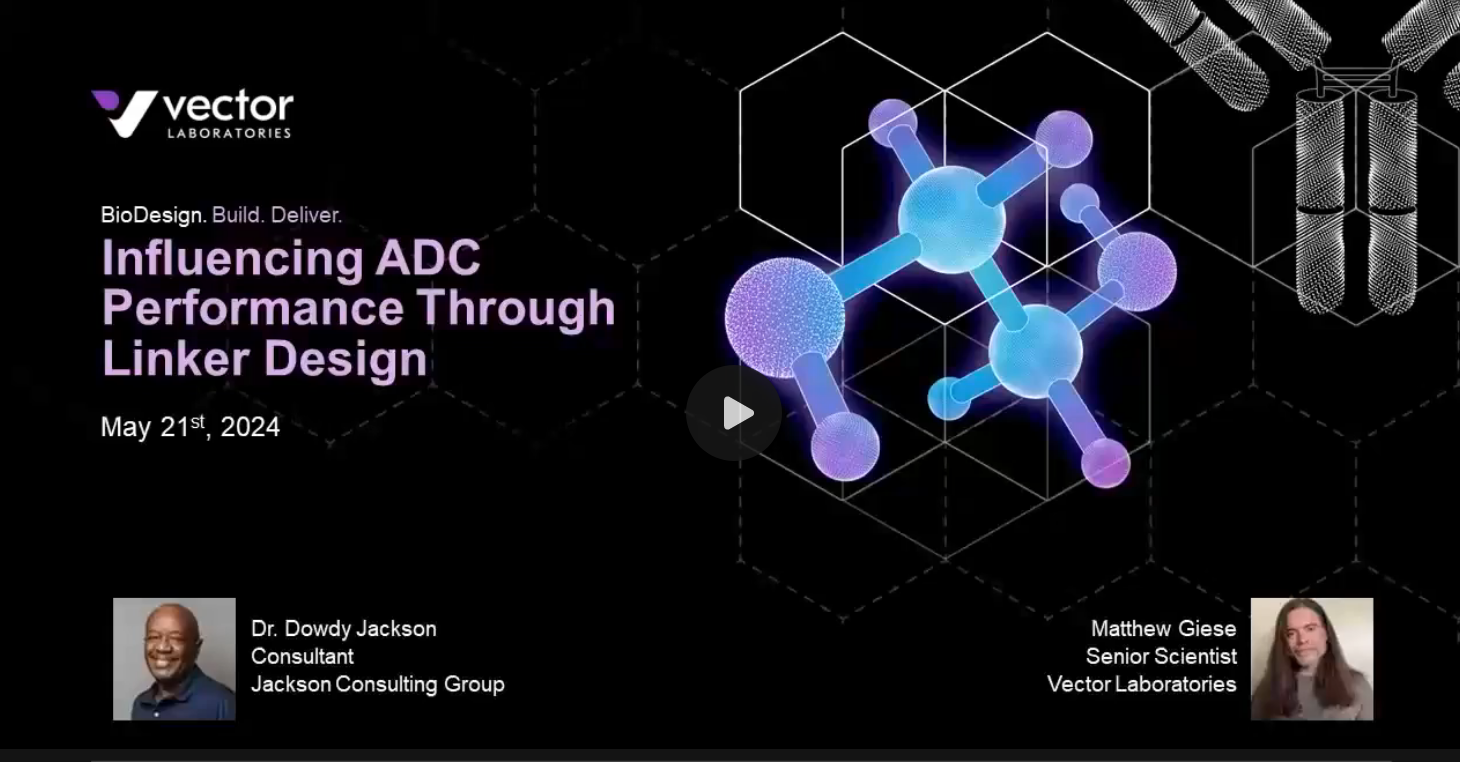 vector
LABORATORIES

BioDesign. Build. Deliver.

Influencing ADC Performance Through Linker Design

May 21$^{st}$, 2024

Dr. Dowdy Jackson
Consultant
Jackson Consulting Group

Matthew Giese
Senior Scientist
Vector Laboratories